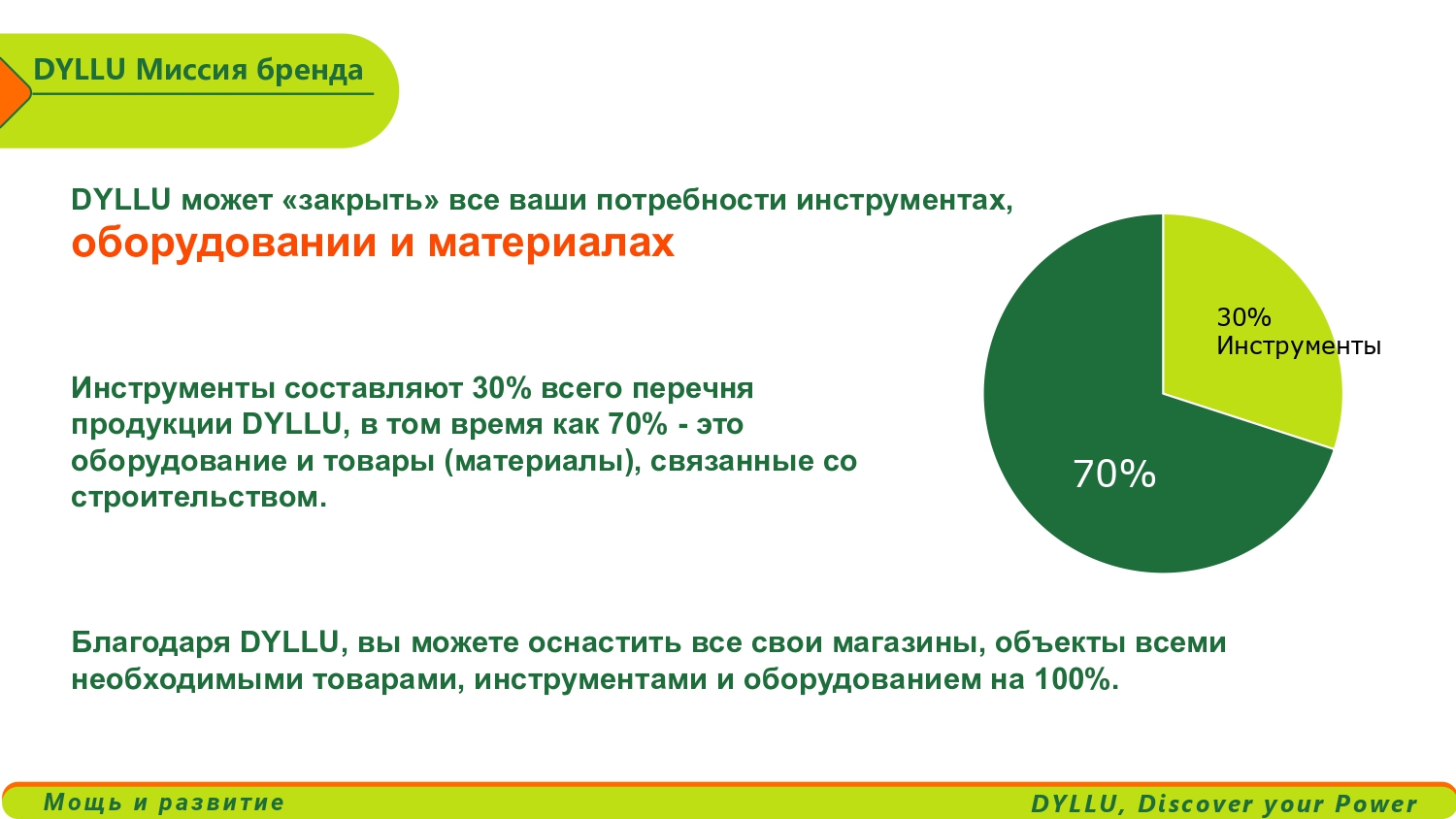 DYLLU Миссия бренда

DYLLU может «закрыть» все ваши потребности инструментах, оборудовании и материалах

Инструменты составляют 30% всего перечня продукции DYLLU, в том время как 70% - это оборудование и товары (материалы), связанные со строительством.

30% Инструменты

70%

Благодаря DYLLU, вы можете оснастить все свои магазины, объекты всеми необходимыми товарами, инструментами и оборудованием на 100%.

Мощь и развитие

DYLLU, Discover your Power